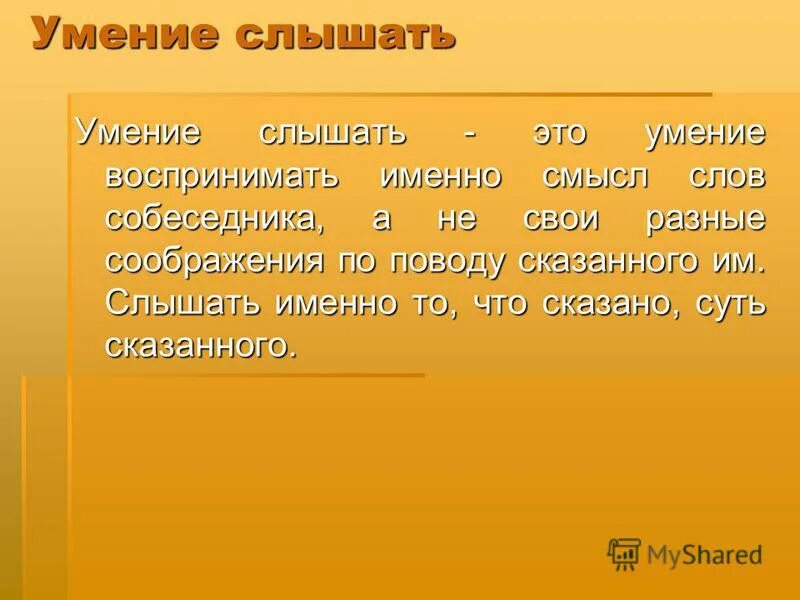 Умение слышать

Умение слышать - это умение воспринимать именно смысл слов собеседника, а не свои разные соображения по поводу сказанного им. Слышать именно то, что сказано, суть сказанного.

MyShared